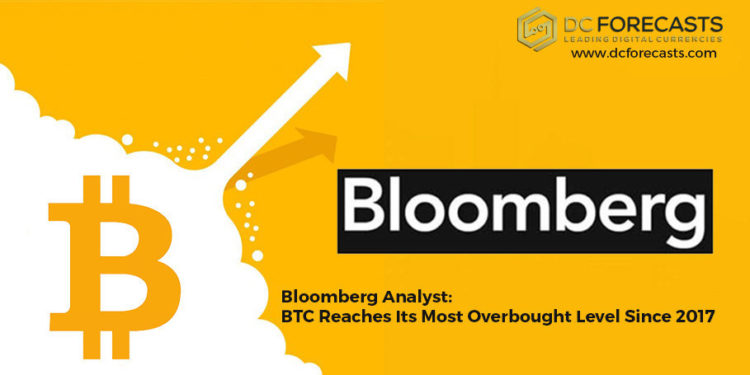 DC FORECASTS
LEADING DIGITAL CURRENCIES
www.dcforecasts.com

Bloomberg

Bloomberg Analyst:
BTC Reaches Its Most Overbought Level Since 2017